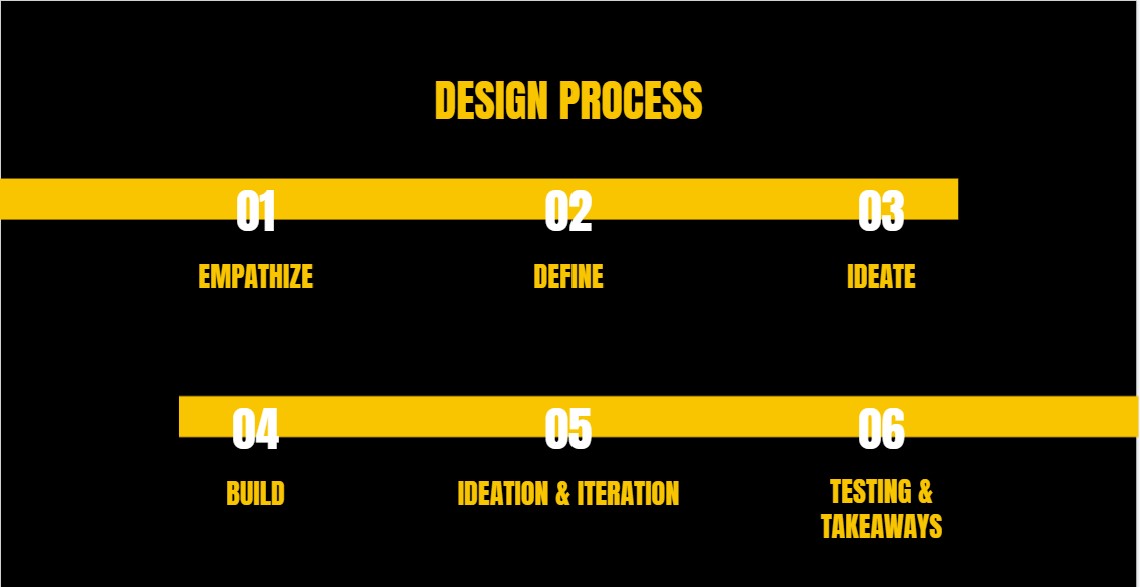 DESIGN PROCESS

01
EMPATHIZE

02
DEFINE

03
IDEATE

04
BUILD

05
IDEATION & ITERATION

06
TESTING & TAKEAWAYS